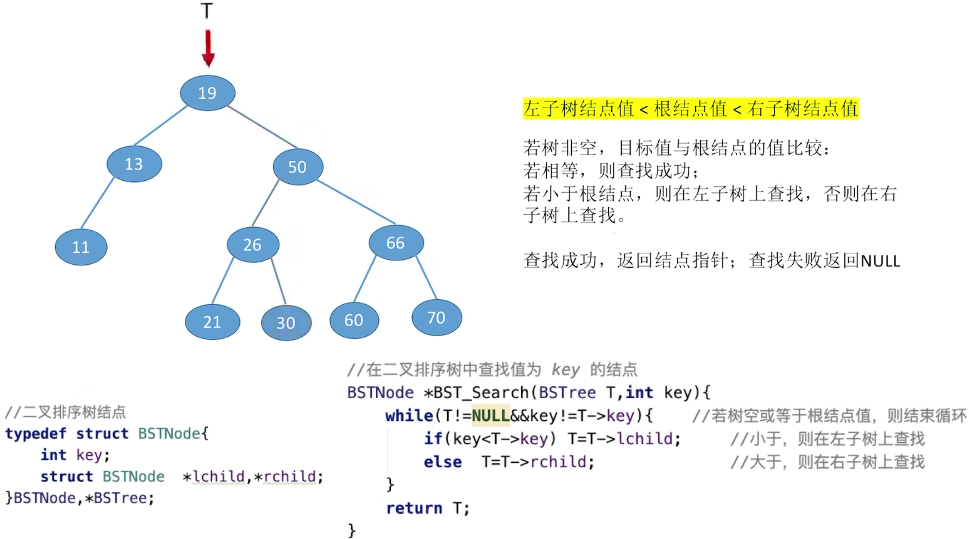 T

19

13

50

11

26

66

21

30

60

70

左子树结点值 < 根结点值 < 右子树结点值

若树非空，目标值与根结点的值比较：
若相等，则查找成功；
若小于根结点，则在左子树上查找，否则在右子树上查找。

查找成功，返回结点指针；查找失败返回NULL

//二叉排序树结点
typedef struct BSTNode{
    int key;
    struct BSTNode  *lchild,*rchild;
}BSTNode,*BSTree;

//在二叉排序树中查找值为 key 的结点
BSTNode *BST_Search(BSTree T,int key){
    while(T!=NULL&&key!=T->key){    //若树空或等于根结点值，则结束循环
        if(key<T->key) T=T->lchild;      //小于，则在左子树上查找
        else  T=T->rchild;               //大于，则在右子树上查找
    }
    return T;
}